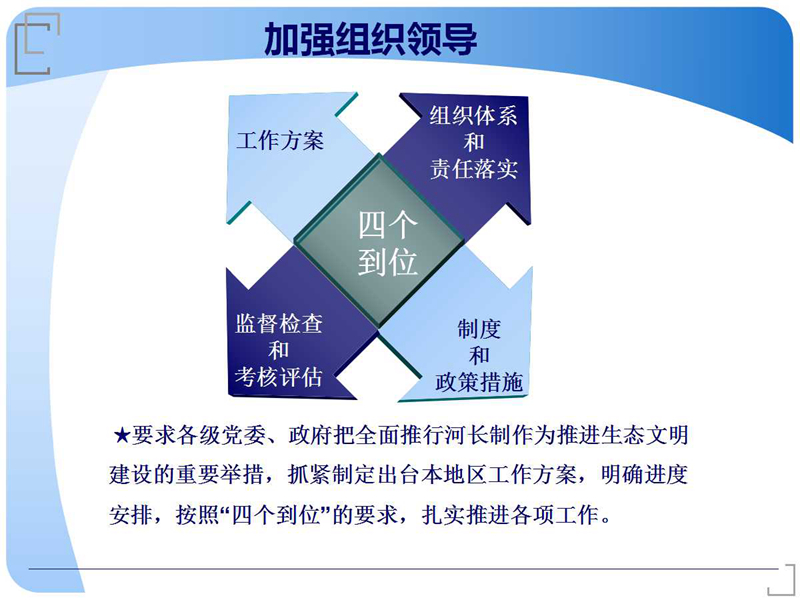 加强组织领导

工作方案

组织体系
和
责任落实

四个
到位

监督检查
和
考核评估

制度
和
政策措施

★要求各级党委、政府把全面推行河长制作为推进生态文明建设的重要举措，抓紧制定出台本地区工作方案，明确进度安排，按照“四个到位”的要求，扎实推进各项工作。